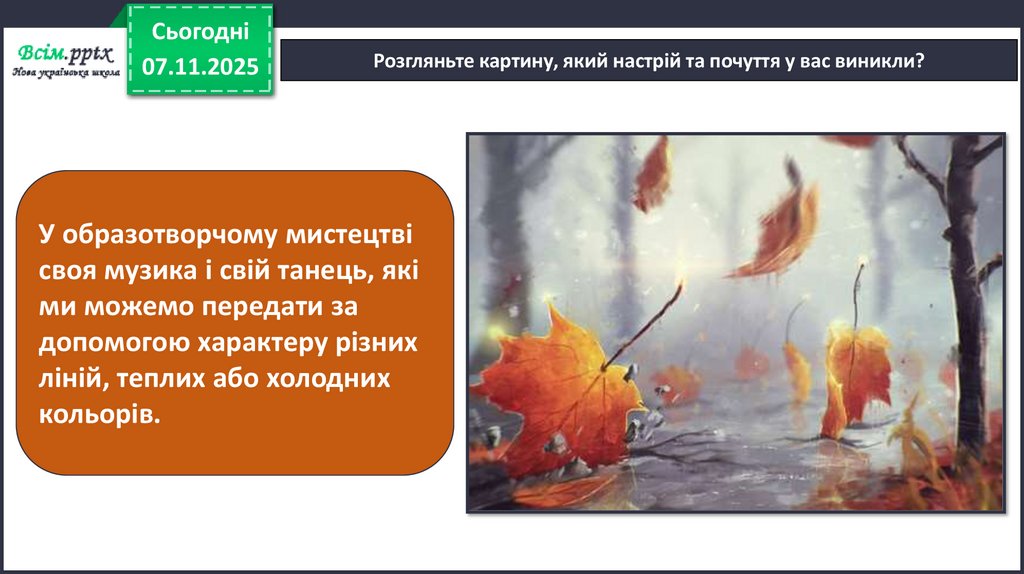 Всім.pptx
Нова українська школа

Сьогодні
07.11.2025

Розгляньте картину, який настрій та почуття у вас виникли?

У образотворчому мистецтві своя музика і свій танець, які ми можемо передати за допомогою характеру різних ліній, теплих або холодних кольорів.